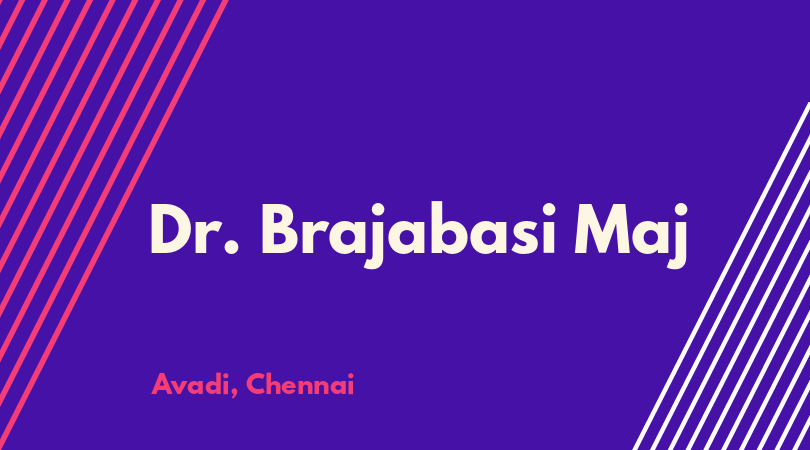 Dr. Brajabasi Maj

Avadi, Chennai